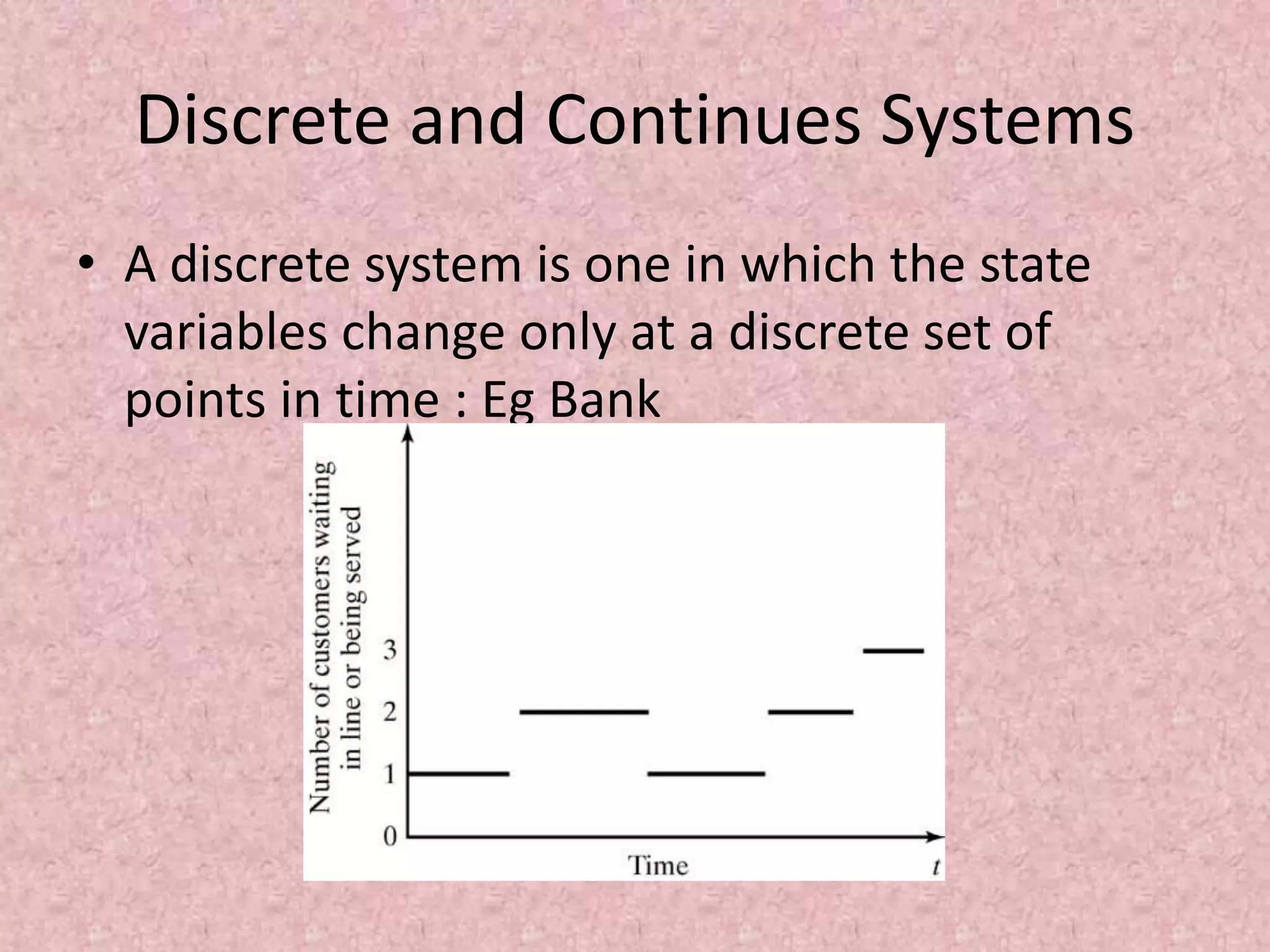 Discrete and Continues Systems

• A discrete system is one in which the state variables change only at a discrete set of points in time : Eg Bank

Number of customers waiting in line or being served

3
2
1
0

Time
$t$